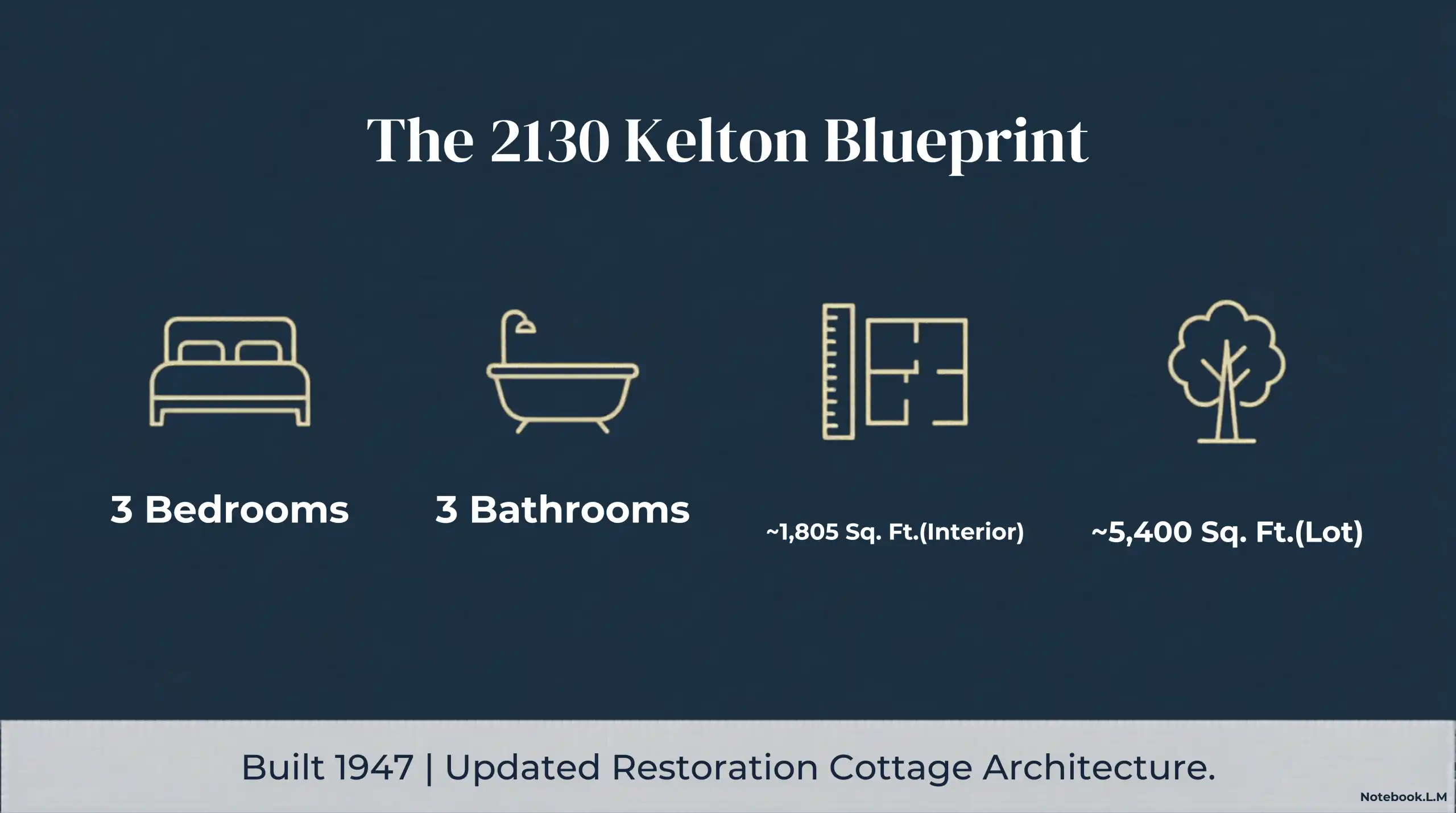 The 2130 Kelton Blueprint

3 Bedrooms

3 Bathrooms

~1,805 Sq. Ft.(Interior)

~5,400 Sq. Ft.(Lot)

Built 1947 | Updated Restoration Cottage Architecture.

Notebook.L.M